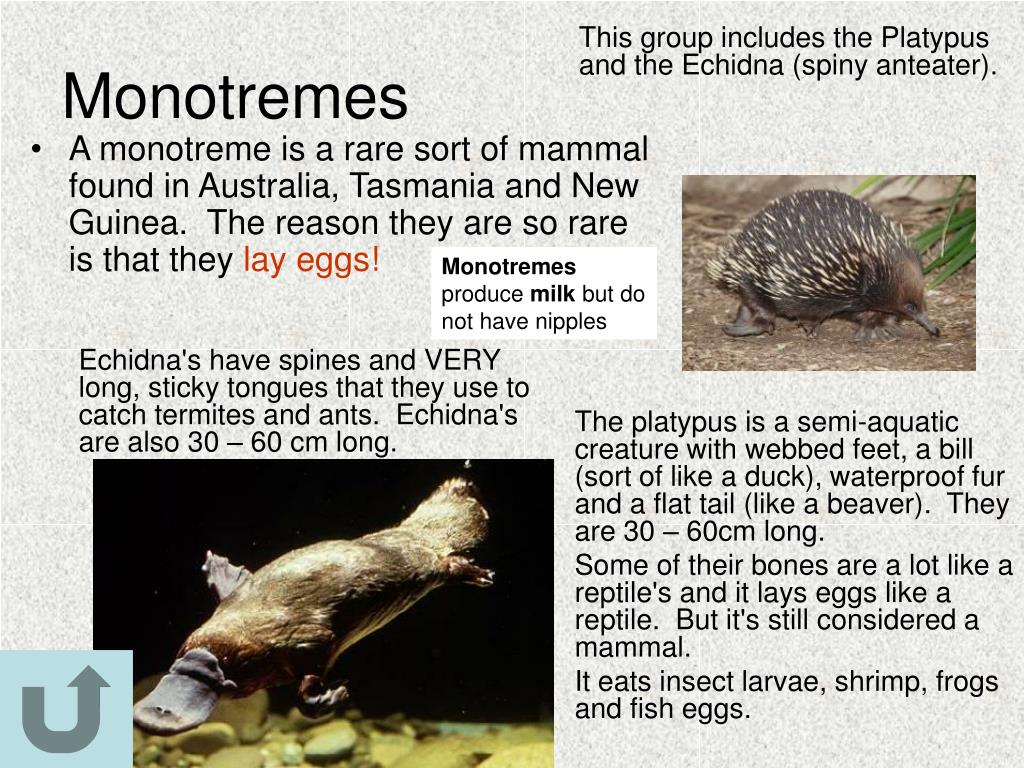 Monotremes

This group includes the Platypus and the Echidna (spiny anteater).

• A monotreme is a rare sort of mammal found in Australia, Tasmania and New Guinea. The reason they are so rare is that they lay eggs!

Monotremes produce milk but do not have nipples

Echidna's have spines and VERY long, sticky tongues that they use to catch termites and ants. Echidna's are also 30 – 60 cm long.

The platypus is a semi-aquatic creature with webbed feet, a bill (sort of like a duck), waterproof fur and a flat tail (like a beaver). They are 30 – 60cm long.

Some of their bones are a lot like a reptile's and it lays eggs like a reptile. But it's still considered a mammal.

It eats insect larvae, shrimp, frogs and fish eggs.